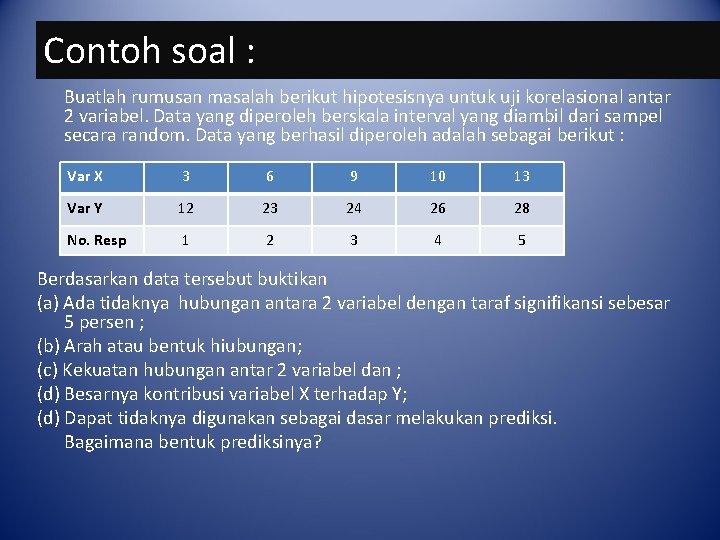 Contoh soal :

Buatlah rumusan masalah berikut hipotesisnya untuk uji korelasional antar 2 variabel. Data yang diperoleh berskala interval yang diambil dari sampel secara random. Data yang berhasil diperoleh adalah sebagai berikut :

| Var X | 3 | 6 | 9 | 10 | 13 |
|---|---|---|---|---|---|
| Var Y | 12 | 23 | 24 | 26 | 28 |
| No. Resp | 1 | 2 | 3 | 4 | 5 |

Berdasarkan data tersebut buktikan
(a) Ada tidaknya hubungan antara 2 variabel dengan taraf signifikansi sebesar 5 persen ;
(b) Arah atau bentuk hiubungan;
(c) Kekuatan hubungan antar 2 variabel dan ;
(d) Besarnya kontribusi variabel X terhadap Y;
(d) Dapat tidaknya digunakan sebagai dasar melakukan prediksi. Bagaimana bentuk prediksinya?